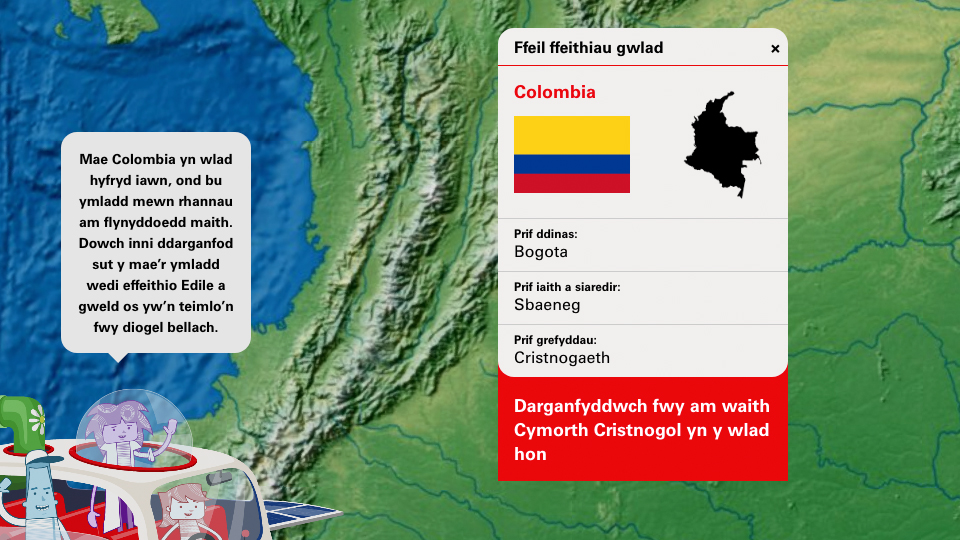 Mae Colombia yn wlad hyfryd iawn, ond bu ymladd mewn rhannau am flynyddoedd maith. Dowch inni ddarganfod sut y mae'r ymladd wedi effeithio Edile a gweld os yw'n teimlo'n fwy diogel bellach.

Ffeil ffeithiau gwlad ×

Colombia

Prif ddinas:
Bogota

Prif iaith a siaredir:
Sbaeneg

Prif grefyddau:
Cristnogaeth

Darganfyddwch fwy am waith Cymorth Cristnogol yn y wlad hon